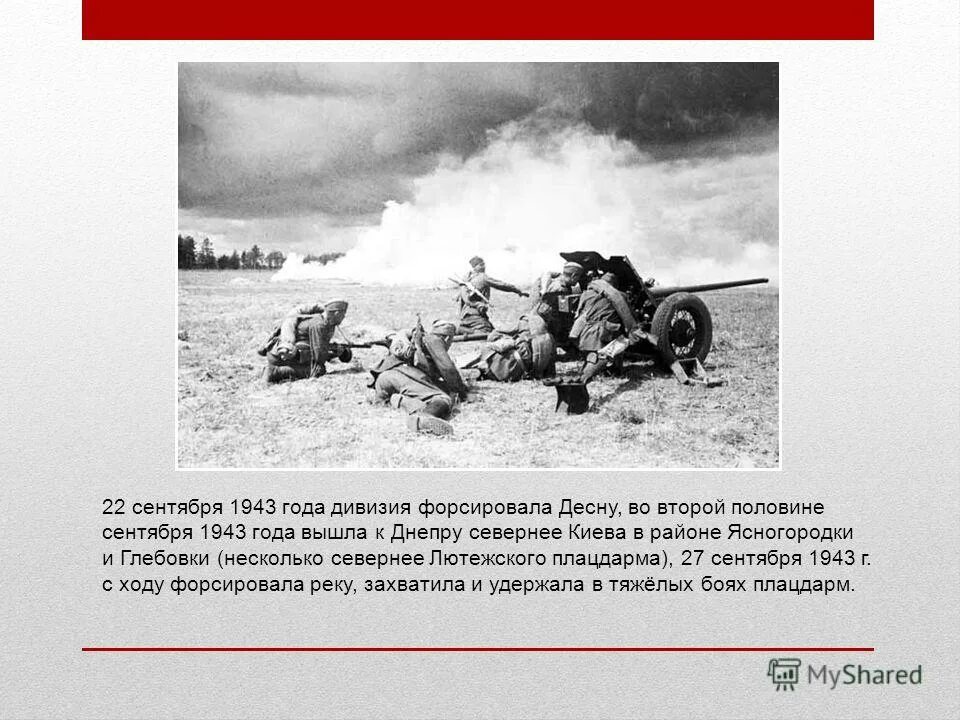 22 сентября 1943 года дивизия форсировала Десну, во второй половине сентября 1943 года вышла к Днепру севернее Киева в районе Ясногородки и Глебовки (несколько севернее Лютежского плацдарма), 27 сентября 1943 г. с ходу форсировала реку, захватила и удержала в тяжёлых боях плацдарм.

MyShared